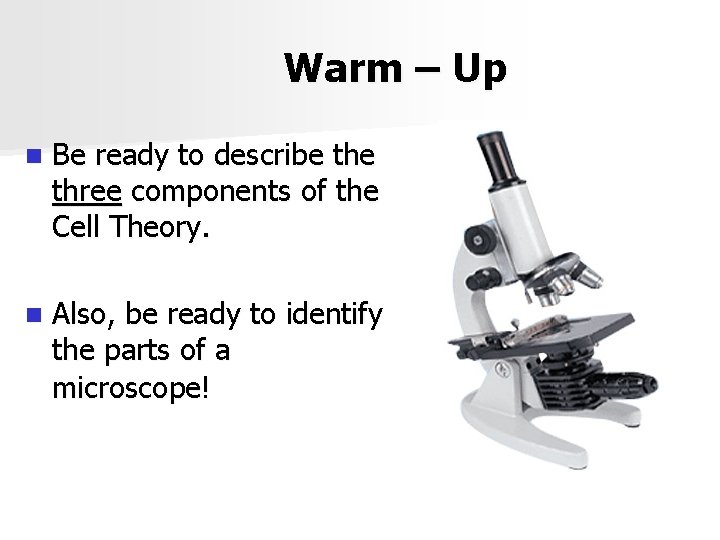 Warm – Up

Be ready to describe the three components of the Cell Theory.

Also, be ready to identify the parts of a microscope!